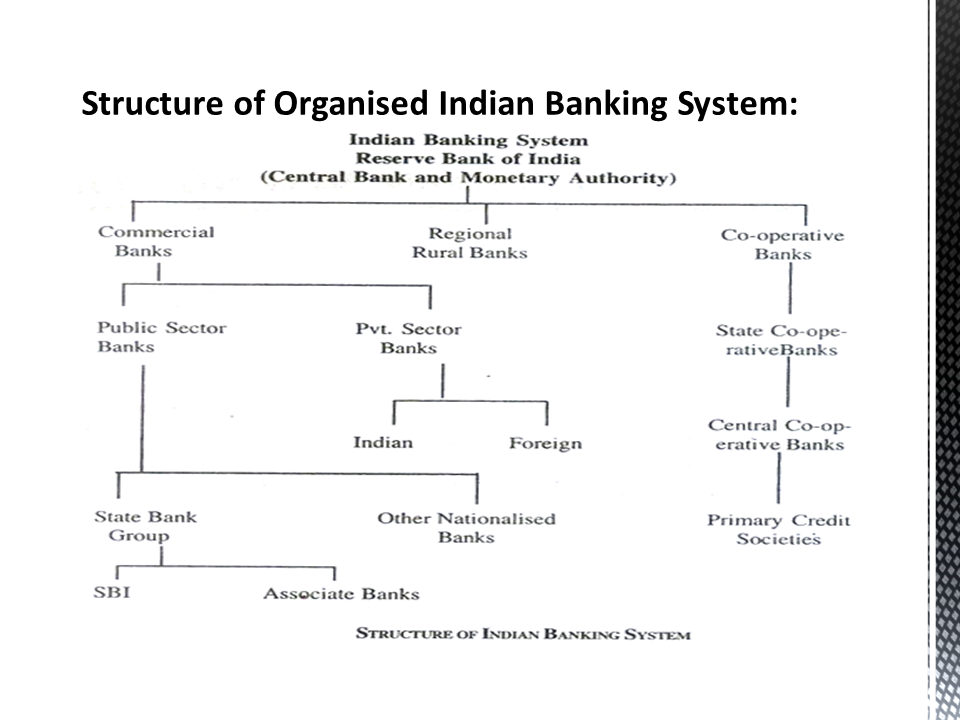 Structure of Organised Indian Banking System:

Indian Banking System
Reserve Bank of India
(Central Bank and Monetary Authority)

Commercial Banks

Regional Rural Banks

Co-operative Banks

Public Sector Banks

Pvt. Sector Banks

State Co-operativeBanks

Indian

Foreign

Central Co-operative Banks

State Bank Group

Other Nationalised Banks

Primary Credit Societies

SBI

Associate Banks

STRUCTURE OF INDIAN BANKING SYSTEM